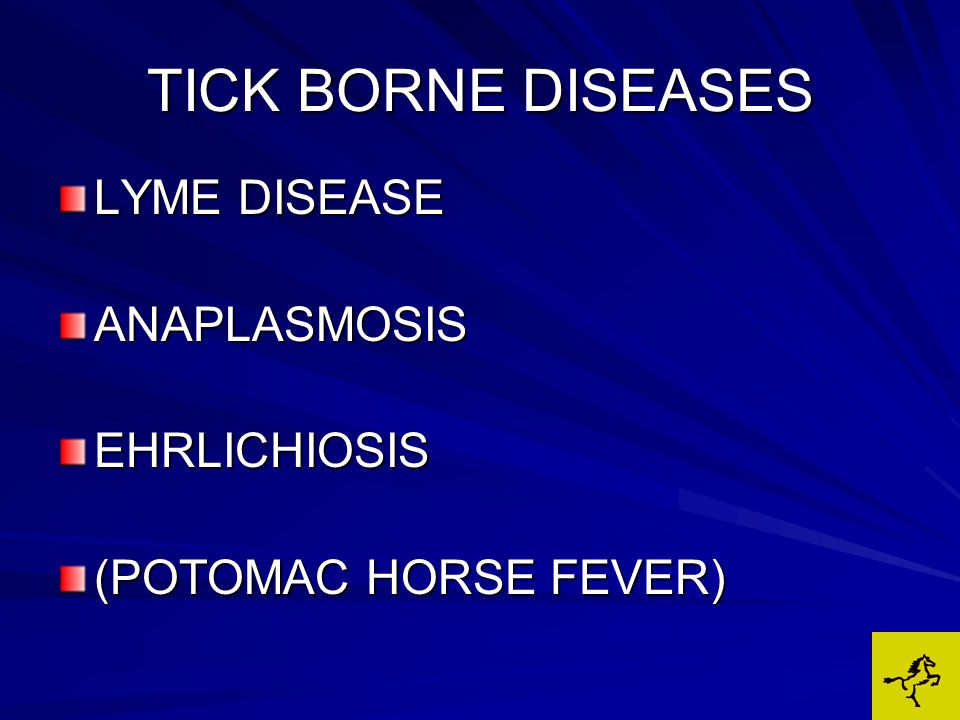 TICK BORNE DISEASES

LYME DISEASE

ANAPLASMOSIS

EHRLICHIOSIS

(POTOMAC HORSE FEVER)